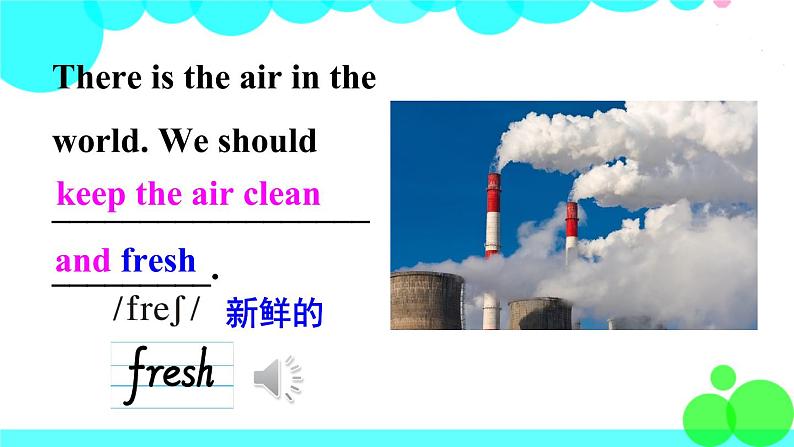 There is the air in the world. We should keep the air clean and fresh.

/freʃ/ 新鲜的

fresh